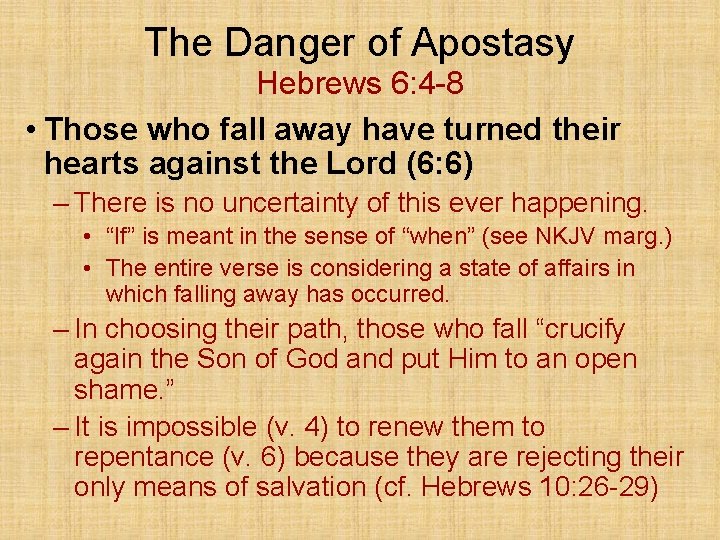 The Danger of Apostasy
Hebrews 6:4-8

• Those who fall away have turned their hearts against the Lord (6:6)
– There is no uncertainty of this ever happening.
• “If” is meant in the sense of “when” (see NKJV marg.)
• The entire verse is considering a state of affairs in which falling away has occurred.
– In choosing their path, those who fall “crucify again the Son of God and put Him to an open shame.”
– It is impossible (v. 4) to renew them to repentance (v. 6) because they are rejecting their only means of salvation (cf. Hebrews 10:26-29)